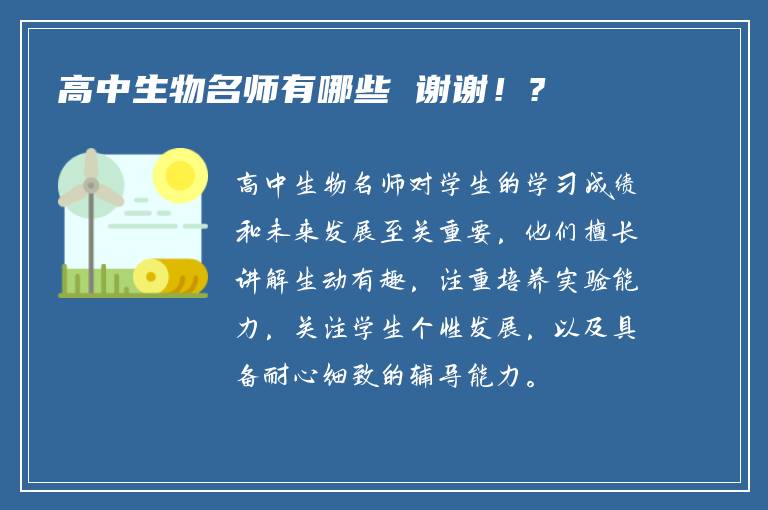 高中生物名师有哪些 谢谢！？

高中生物名师对学生的学习成绩和未来发展至关重要，他们擅长讲解生动有趣，注重培养实验能力，关注学生个性发展，以及具备耐心细致的辅导能力。